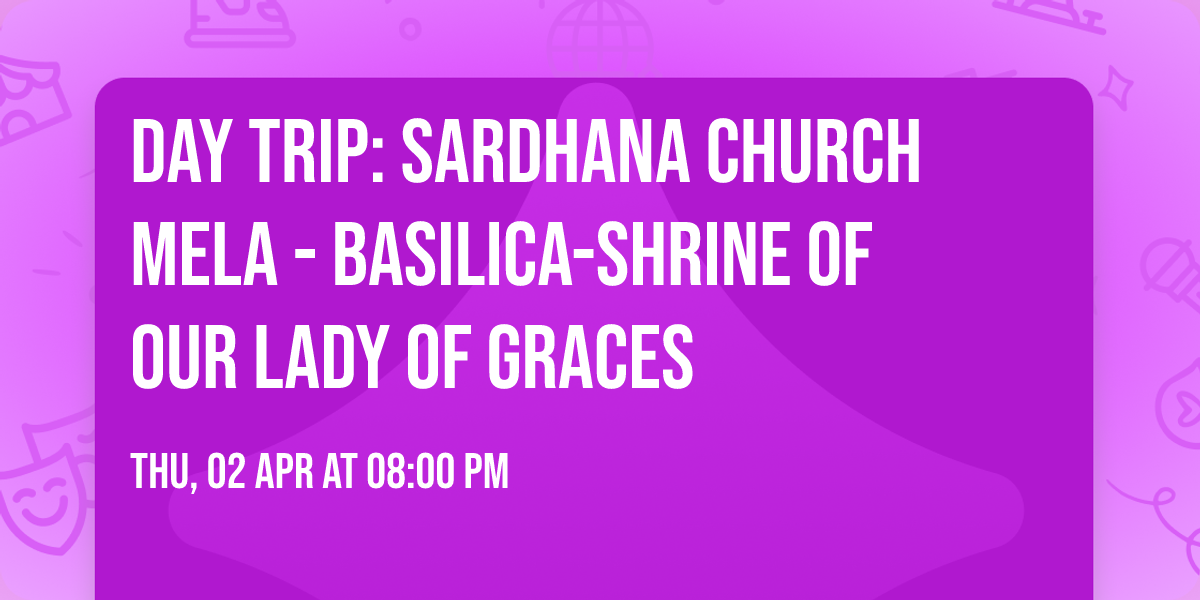 DAY TRIP: SARDHANA CHURCH MELA - BASILICA-SHRINE OF OUR LADY OF GRACES

THU, 02 APR AT 08:00 PM